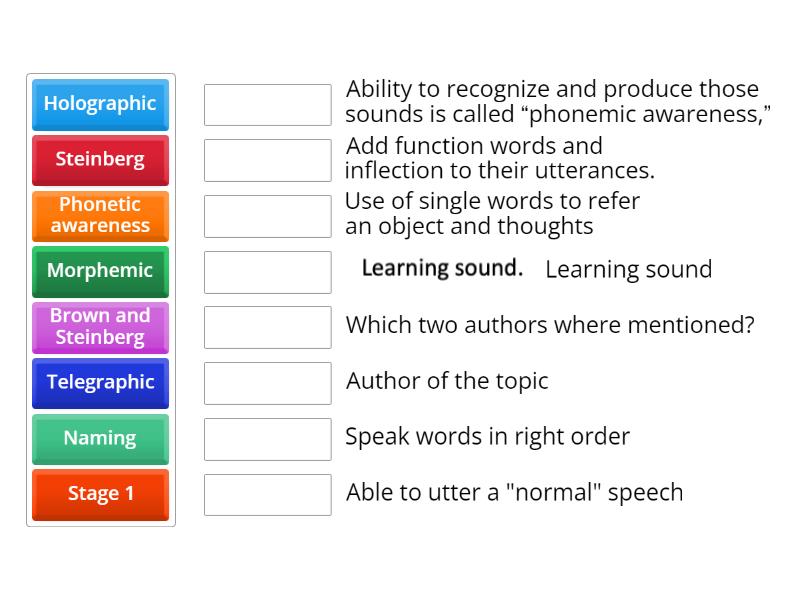 Holographic
Steinberg
Phonetic awareness
Morphemic
Brown and Steinberg
Telegraphic
Naming
Stage 1

Ability to recognize and produce those sounds is called “phonemic awareness,”

Add function words and inflection to their utterances.

Use of single words to refer an object and thoughts

Learning sound. Learning sound

Which two authors where mentioned?

Author of the topic

Speak words in right order

Able to utter a "normal" speech